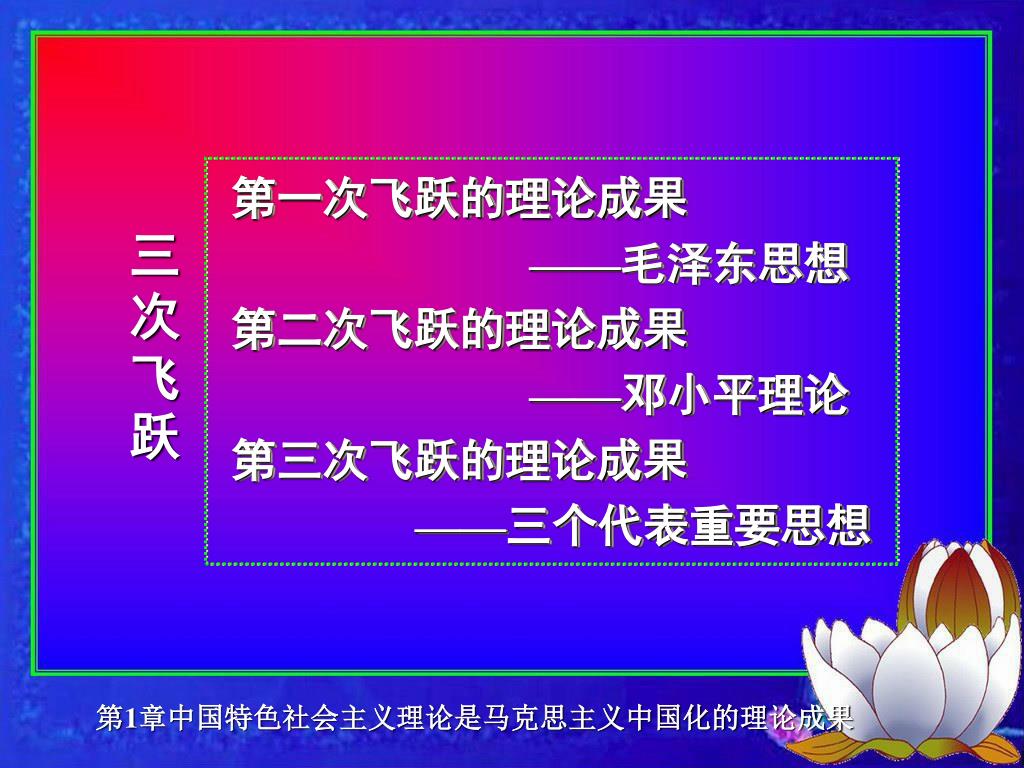 三次飞跃

第一次飞跃的理论成果
——毛泽东思想
第二次飞跃的理论成果
——邓小平理论
第三次飞跃的理论成果
——三个代表重要思想

第1章中国特色社会主义理论是马克思主义中国化的理论成果